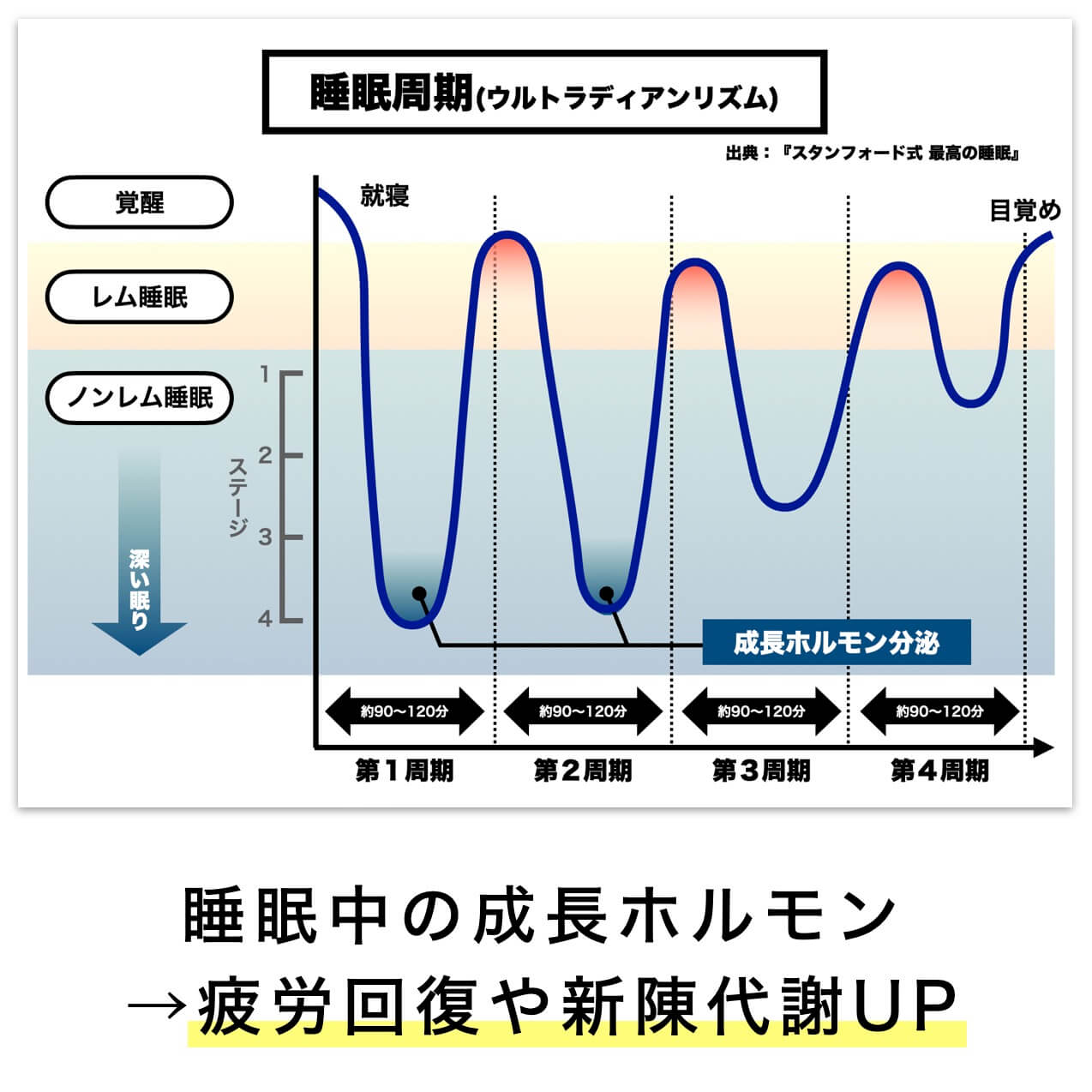 睡眠周期(ウルトラディアンリズム)

出典：『スタンフォード式 最高の睡眠』

覚醒

レム睡眠

ノンレム睡眠

深い眠り

ステージ

1

2

3

4

就寝

目覚め

成長ホルモン分泌

約90〜120分

約90〜120分

約90〜120分

約90〜120分

第1周期

第2周期

第3周期

第4周期

睡眠中の成長ホルモン
→疲労回復や新陳代謝UP